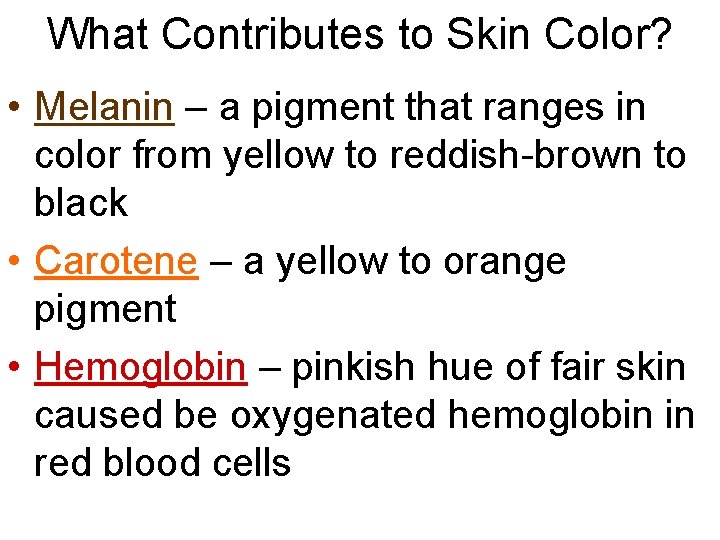 What Contributes to Skin Color?

• Melanin – a pigment that ranges in color from yellow to reddish-brown to black

• Carotene – a yellow to orange pigment

• Hemoglobin – pinkish hue of fair skin caused be oxygenated hemoglobin in red blood cells